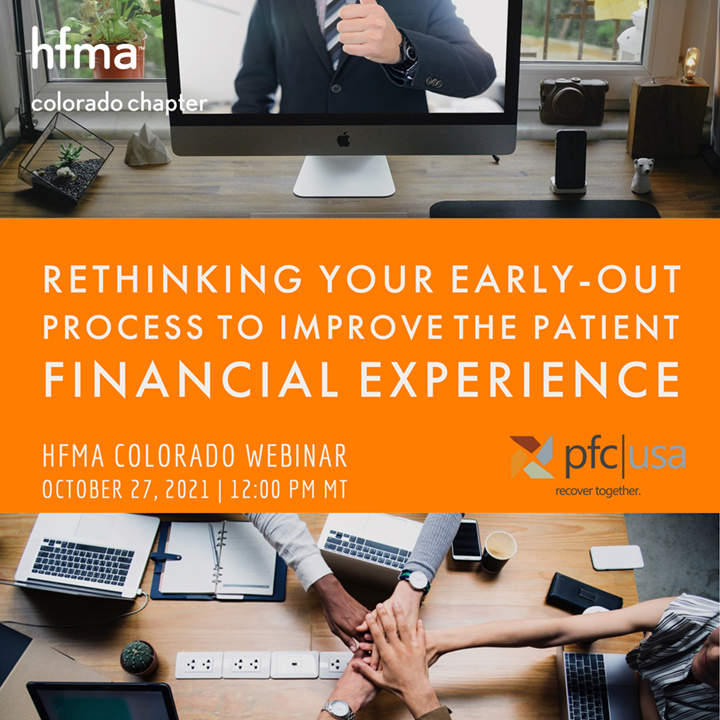 hfma
colorado chapter

RETHINKING YOUR EARLY-OUT PROCESS TO IMPROVE THE PATIENT FINANCIAL EXPERIENCE

HFMA COLORADO WEBINAR
OCTOBER 27, 2021 | 12:00 PM MT

pfc|usa
recover together.